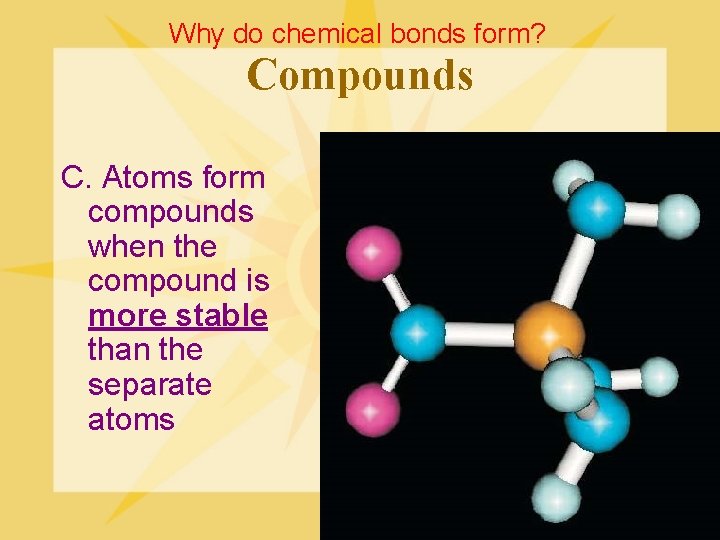 Why do chemical bonds form?

Compounds

C. Atoms form compounds when the compound is more stable than the separate atoms